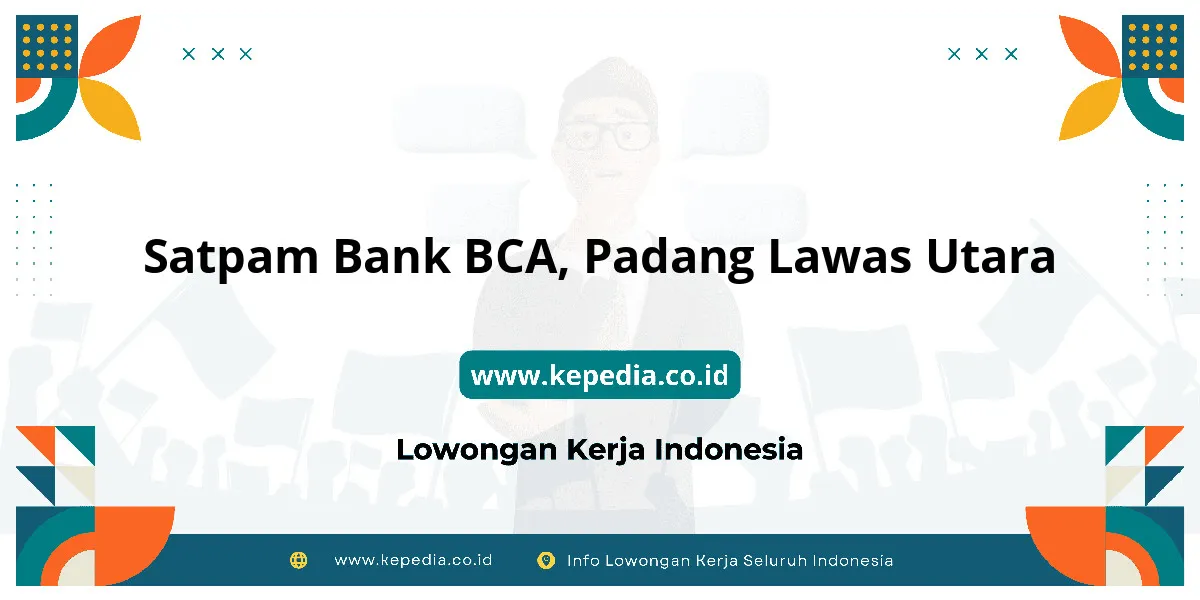 Satpam Bank BCA, Padang Lawas Utara

www.kepedia.co.id

Lowongan Kerja Indonesia

www.kepedia.co.id

Info Lowongan Kerja Seluruh Indonesia